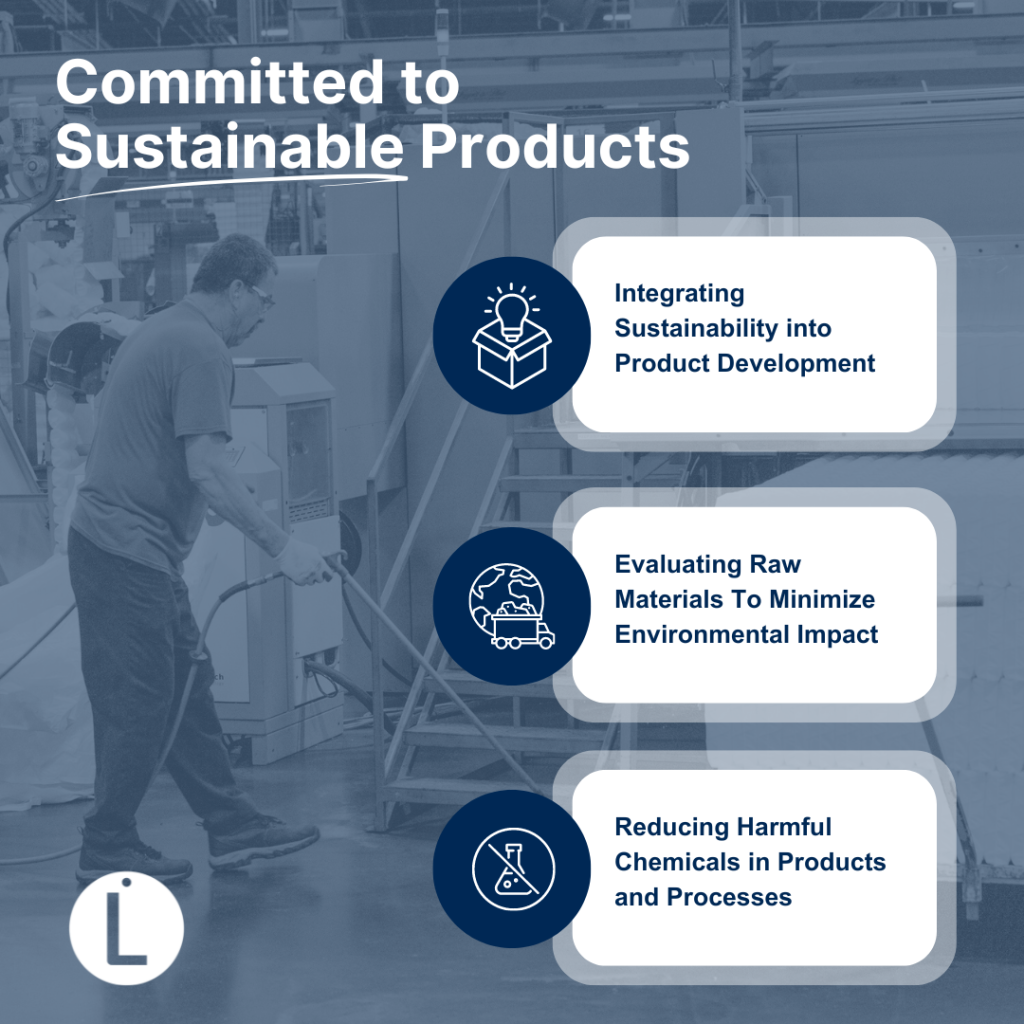 Committed to Sustainable Products

Integrating Sustainability into Product Development

Evaluating Raw Materials To Minimize Environmental Impact

Reducing Harmful Chemicals in Products and Processes

L